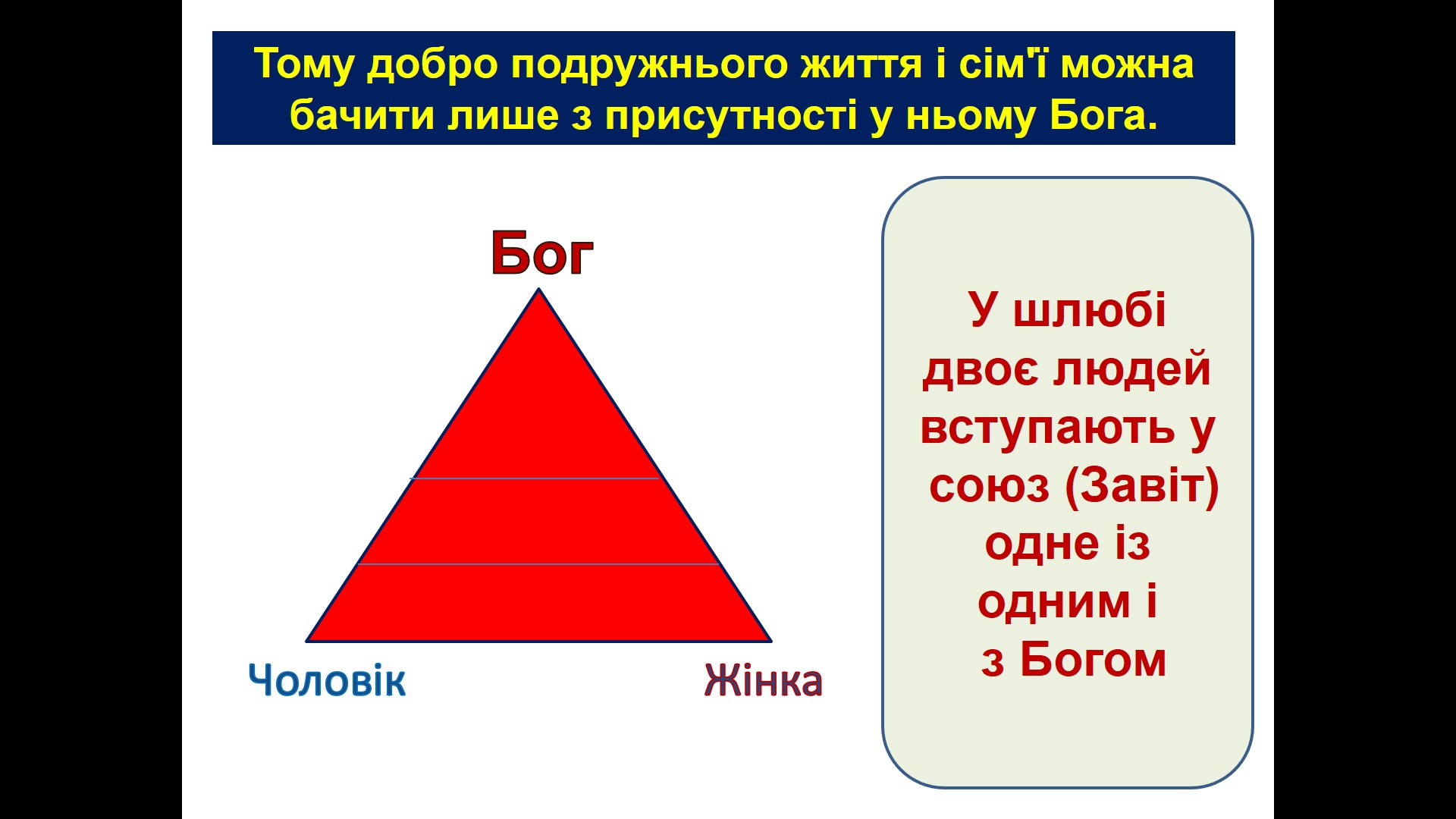 Тому добро подружнього життя і сім'ї можна бачити лише з присутності у ньому Бога.

Бог

Чоловік

Жінка

У шлюбі двоє людей вступають у союз (Завіт) одне із одним і з Богом